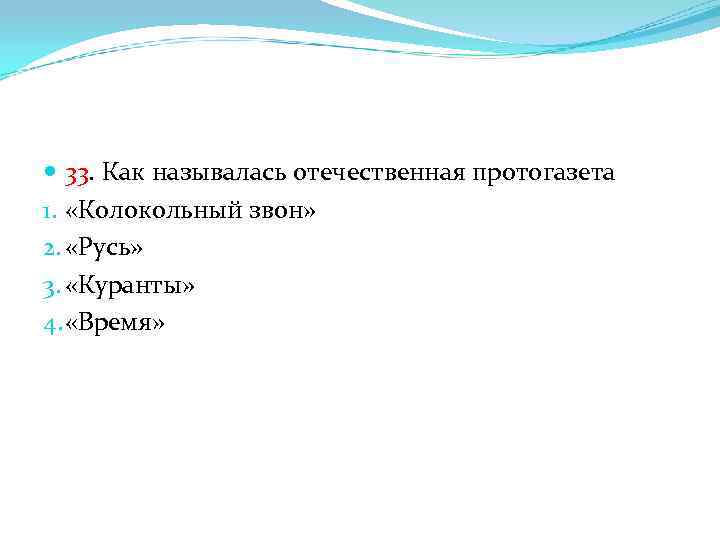 33. Как называлась отечественная протогазета
1. «Колокольный звон»
2. «Русь»
3. «Куранты»
4. «Время»